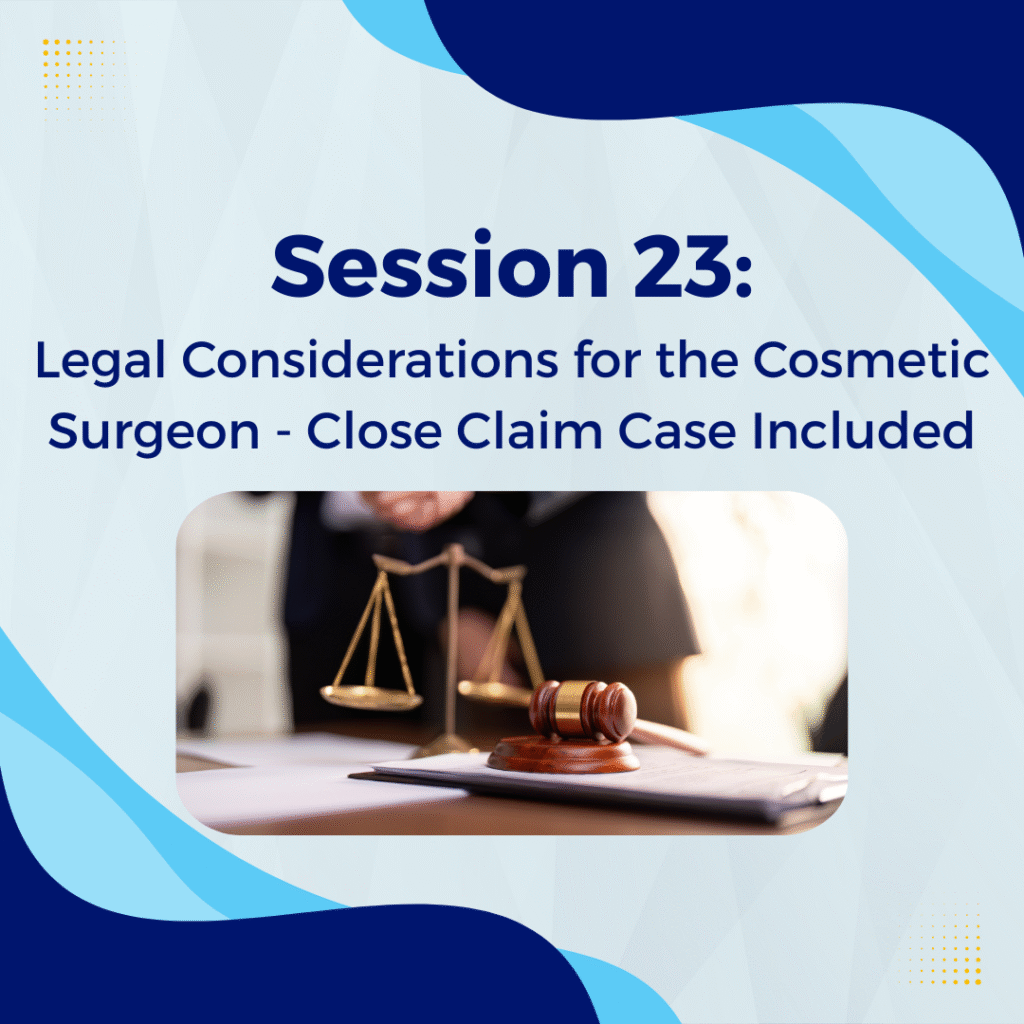 Session 23:

Legal Considerations for the Cosmetic Surgeon - Close Claim Case Included